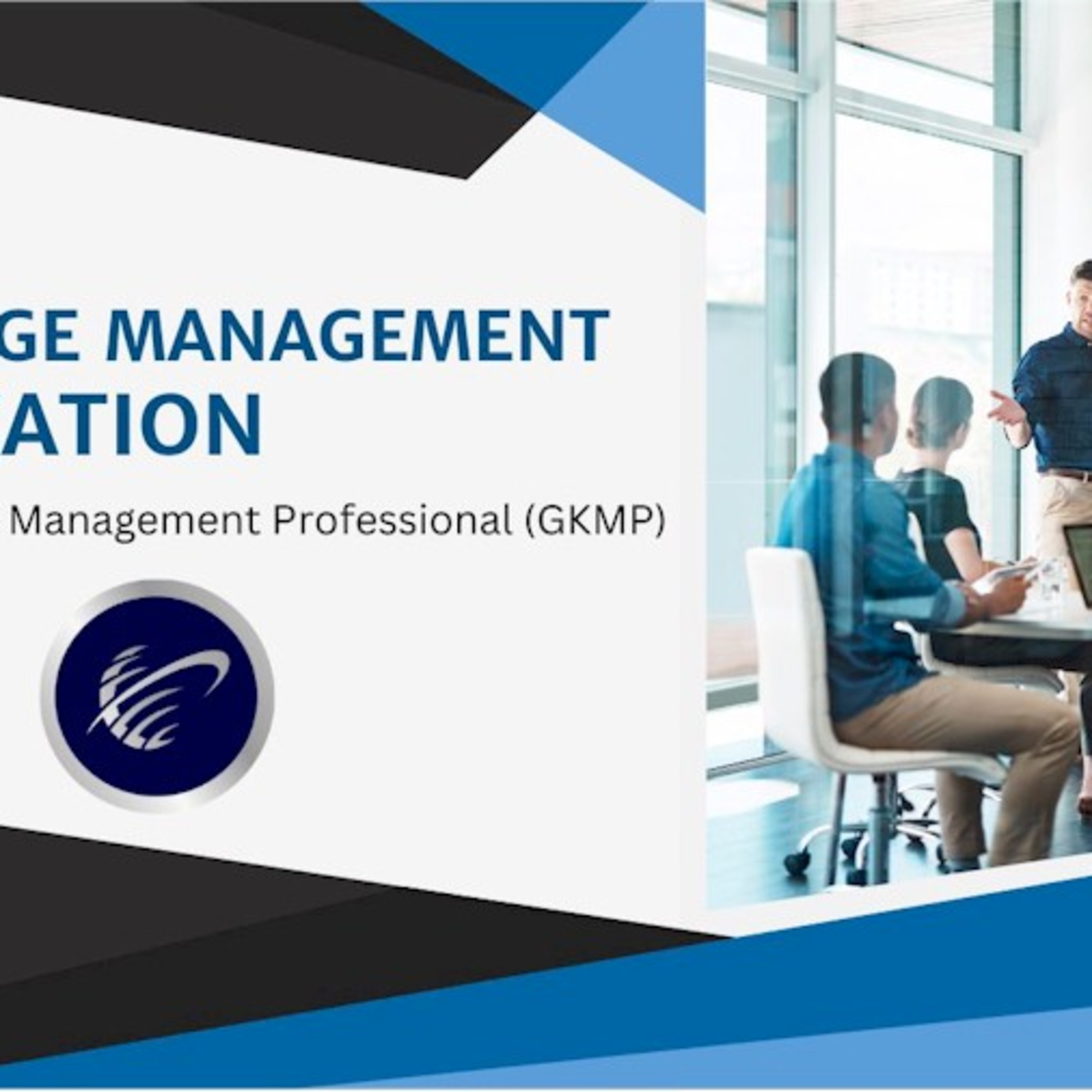 GE MANAGEMENT
ATION

Management Professional (GKMP)